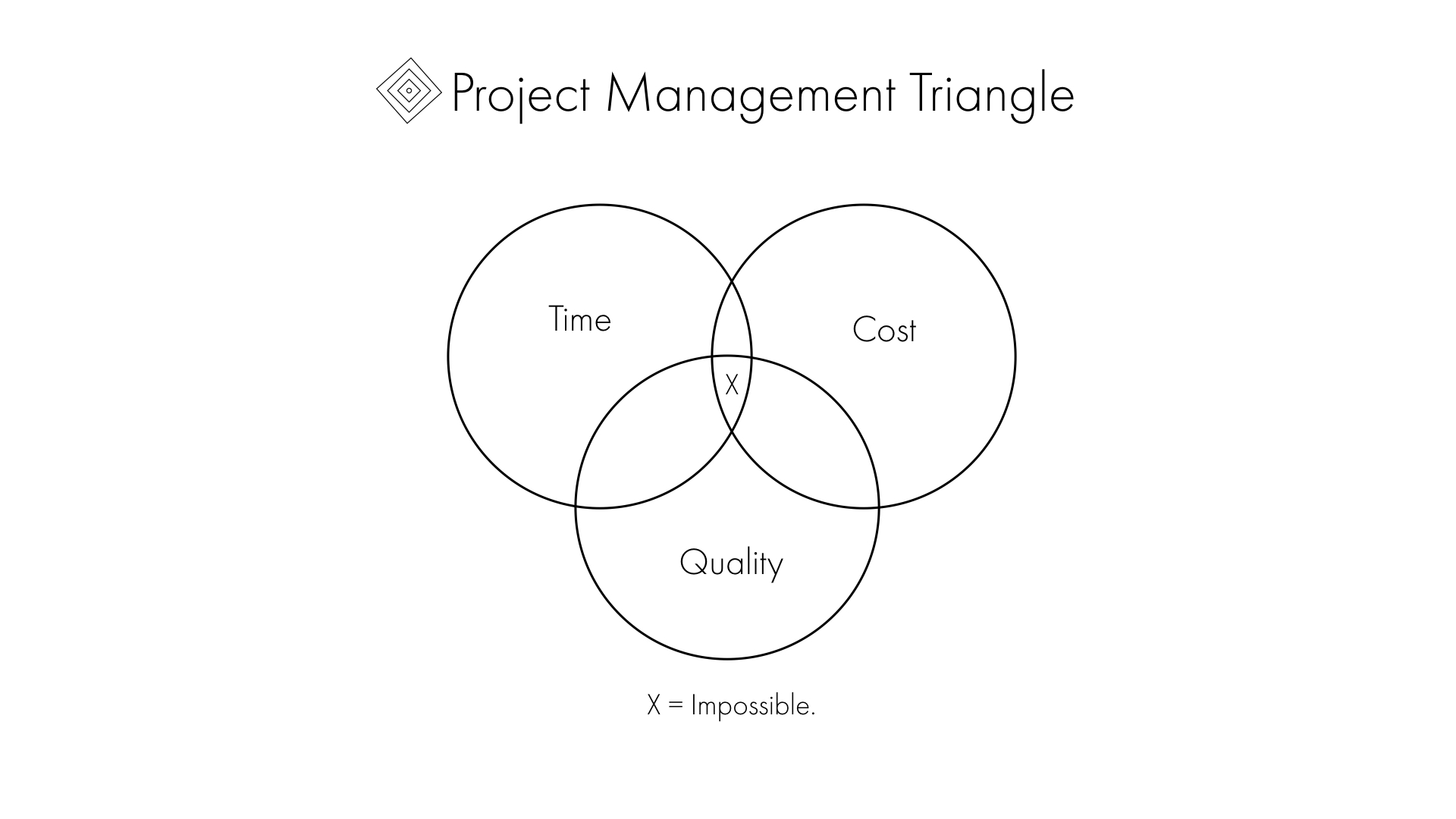 Project Management Triangle

Time

Cost

X

Quality

X = Impossible.